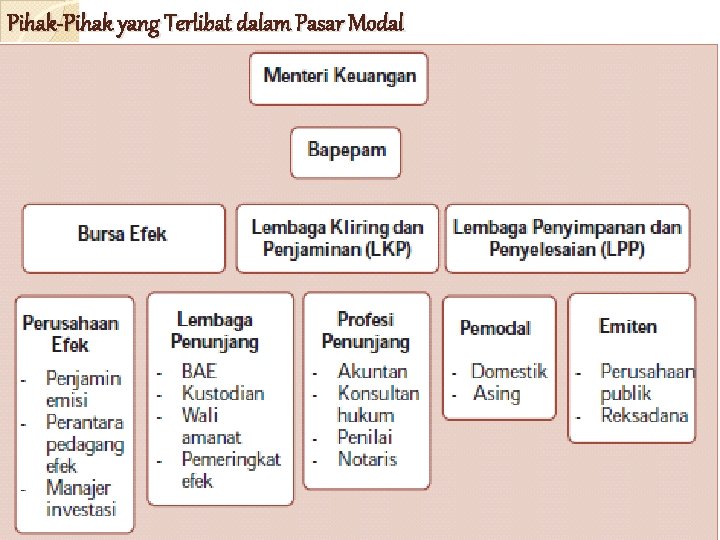 Pihak-Pihak yang Terlibat dalam Pasar Modal

Menteri Keuangan

Bapepam

Bursa Efek

Lembaga Kliring dan Penjaminan (LKP)

Lembaga Penyimpanan dan Penyelesaian (LPP)

Perusahaan Efek
- Penjamin emisi
- Perantara pedagang efek
- Manajer investasi

Lembaga Penunjang
- BAE
- Kustodian
- Wali amanat
- Pemeringkat efek

Profesi Penunjang
- Akuntan
- Konsultan hukum
- Penilai
- Notaris

Pemodal
- Domestik
- Asing

Emiten
- Perusahaan publik
- Reksadana